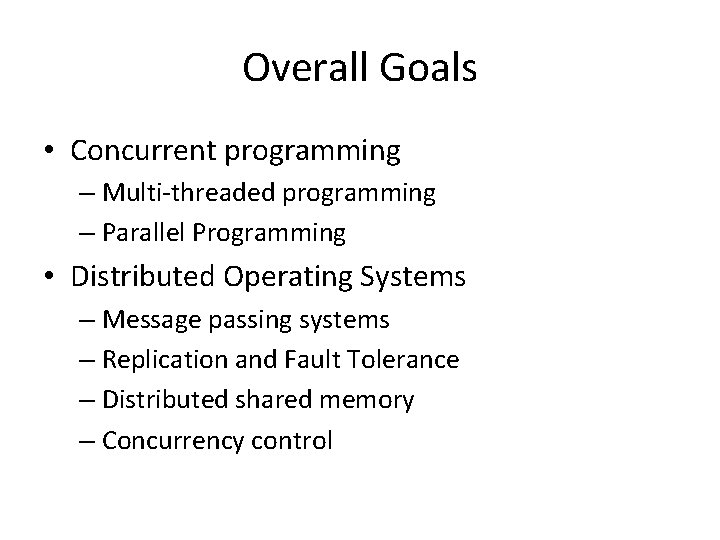 Overall Goals

• Concurrent programming
– Multi-threaded programming
– Parallel Programming
• Distributed Operating Systems
– Message passing systems
– Replication and Fault Tolerance
– Distributed shared memory
– Concurrency control